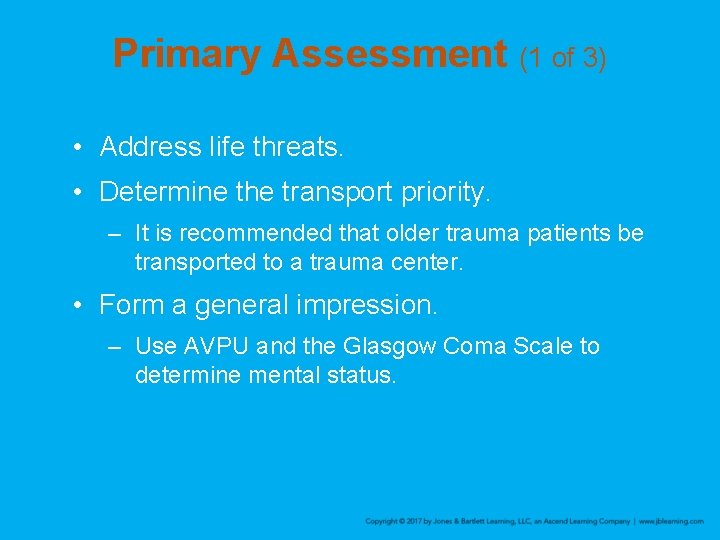 Primary Assessment (1 of 3)

• Address life threats.

• Determine the transport priority.

– It is recommended that older trauma patients be transported to a trauma center.

• Form a general impression.

– Use AVPU and the Glasgow Coma Scale to determine mental status.

Copyright © 2017 by Jones & Bartlett Learning, LLC, an Ascend Learning Company | www.jblearning.com